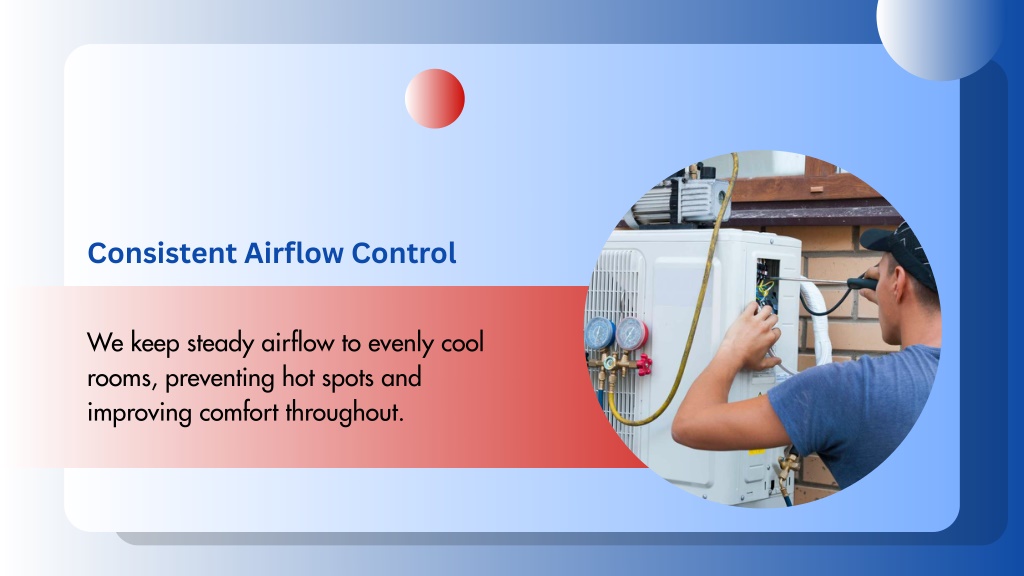 Consistent Airflow Control

We keep steady airflow to evenly cool rooms, preventing hot spots and improving comfort throughout.